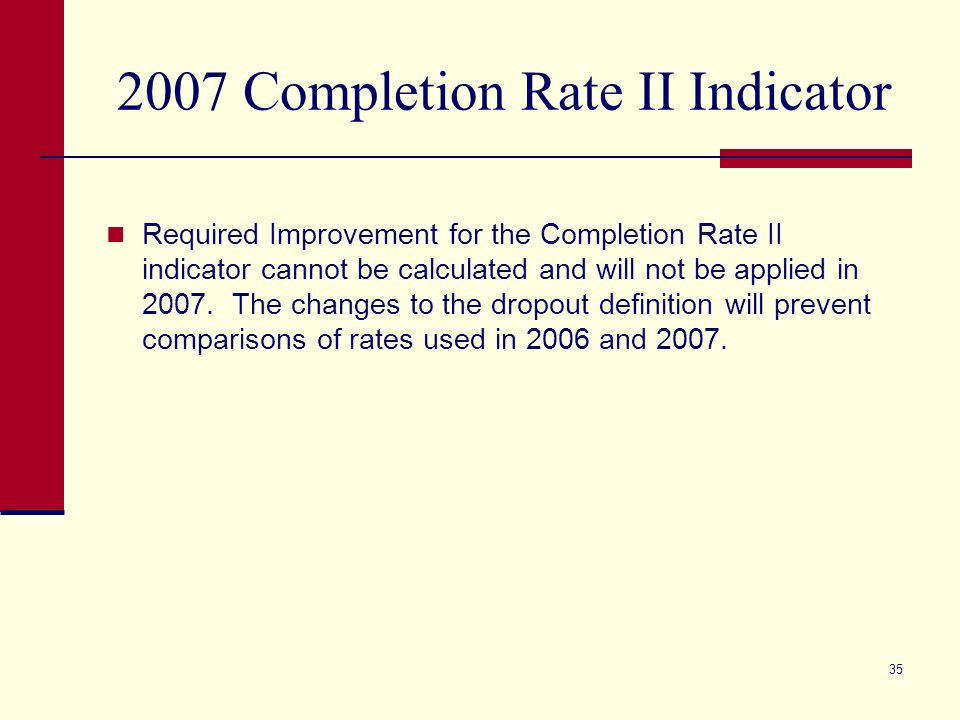 2007 Completion Rate II Indicator

Required Improvement for the Completion Rate II indicator cannot be calculated and will not be applied in 2007. The changes to the dropout definition will prevent comparisons of rates used in 2006 and 2007.

35